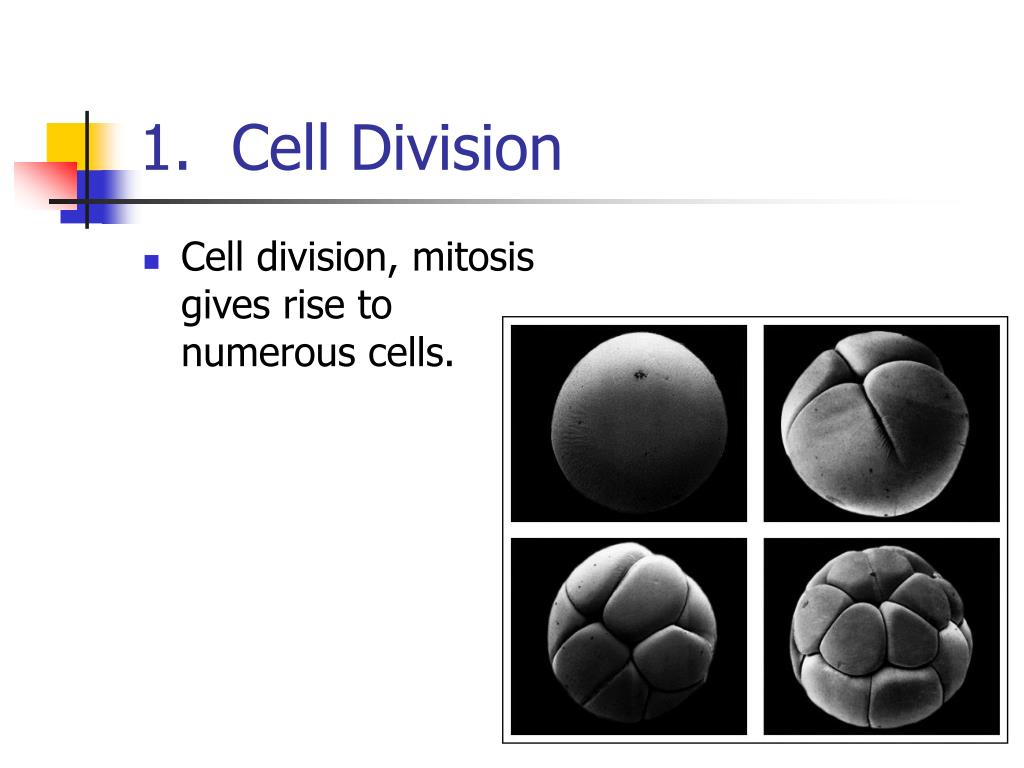 1. Cell Division

Cell division, mitosis gives rise to numerous cells.